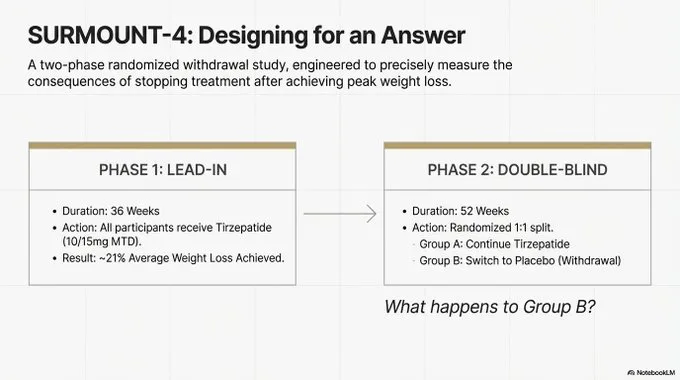 SURMOUNT-4: Designing for an Answer

A two-phase randomized withdrawal study, engineered to precisely measure the consequences of stopping treatment after achieving peak weight loss.

PHASE 1: LEAD-IN

• Duration: 36 Weeks
• Action: All participants receive Tirzepatide (10/15mg MTD).
• Result: ~21% Average Weight Loss Achieved.

PHASE 2: DOUBLE-BLIND

• Duration: 52 Weeks
• Action: Randomized 1:1 split.
- Group A: Continue Tirzepatide
- Group B: Switch to Placebo (Withdrawal)

What happens to Group B?

NotebookLM